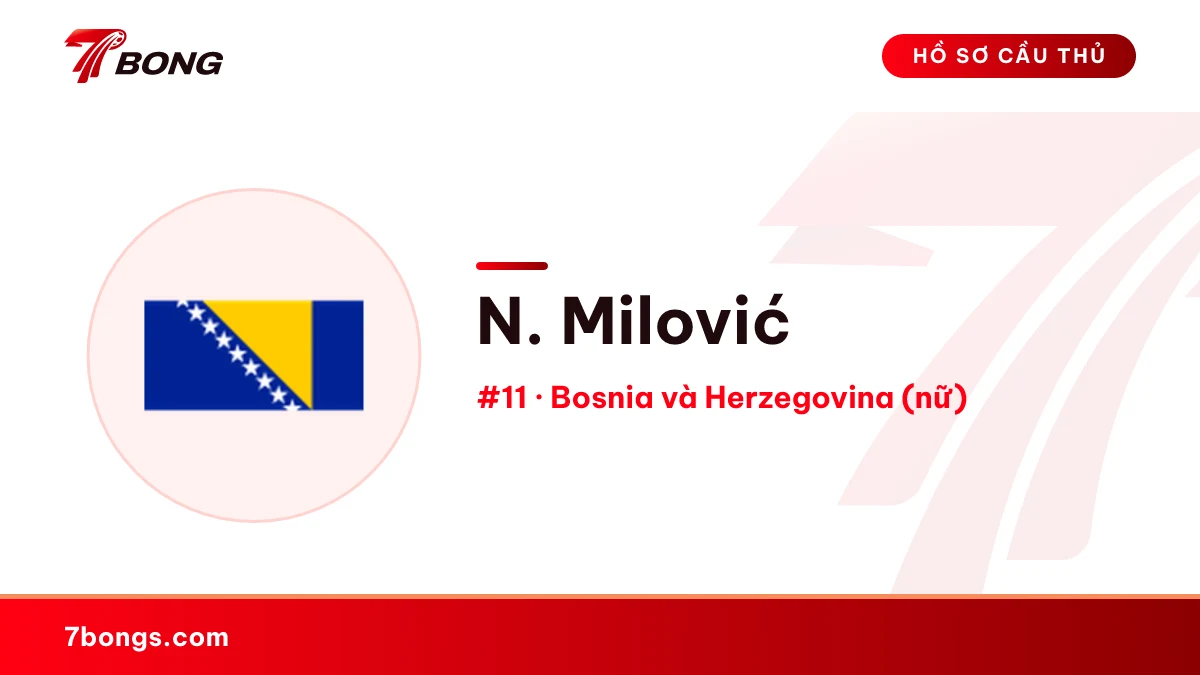 7BONG

HỒ SƠ CẦU THỦ

N. Milović

#11 · Bosnia và Herzegovina (nữ)

7bongs.com